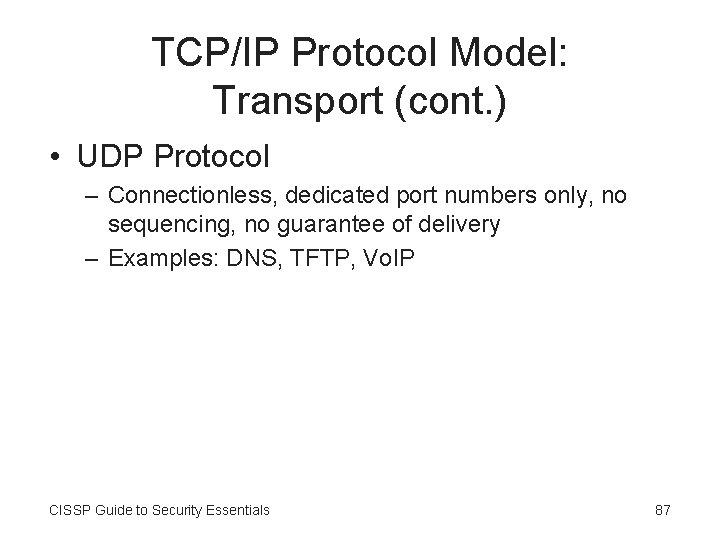 TCP/IP Protocol Model: Transport (cont.)

• UDP Protocol
– Connectionless, dedicated port numbers only, no sequencing, no guarantee of delivery
– Examples: DNS, TFTP, VoIP

CISSP Guide to Security Essentials

87